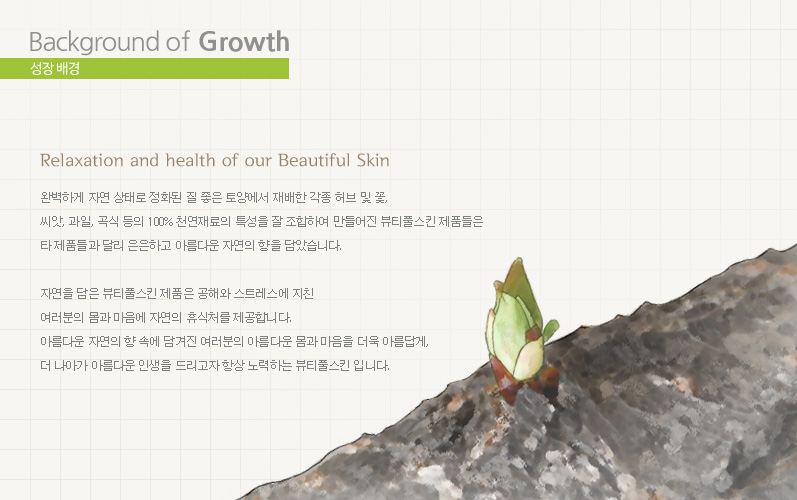 Background of Growth
성장 배경

Relaxation and health of our Beautiful Skin

완벽하게 자연 상태로 정화된 질 좋은 토양에서 재배한 각종 허브 및 꽃, 씨앗, 과일, 곡식 등의 100% 천연재료의 특성을 잘 조합하여 만들어진 뷰티풀스킨 제품들은 타 제품들과 달리 은은하고 아름다운 자연의 향을 담았습니다.

자연을 담은 뷰티풀스킨 제품은 공해와 스트레스에 지친 여러분의 몸과 마음에 자연의 휴식처를 제공합니다. 아름다운 자연의 향 속에 담겨진 여러분의 아름다운 몸과 마음을 더욱 아름답게, 더 나아가 아름다운 인생을 드리고자 항상 노력하는 뷰티풀스킨 입니다.